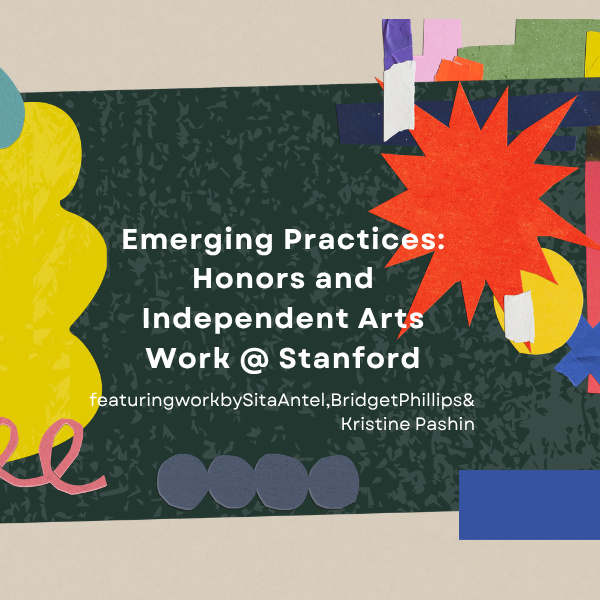 Emerging Practices: Honors and Independent Arts Work @ Stanford

featuringworkbySitaAntel,BridgetPhillips& Kristine Pashin